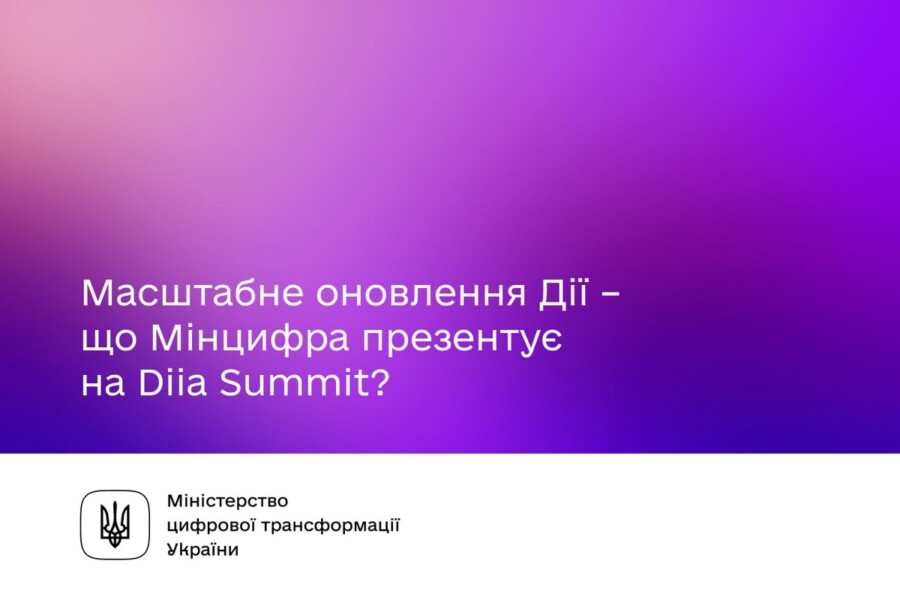 Масштабне оновлення Дії – що Мінцифра презентує на Diia Summit?

Міністерство цифрової трансформації України